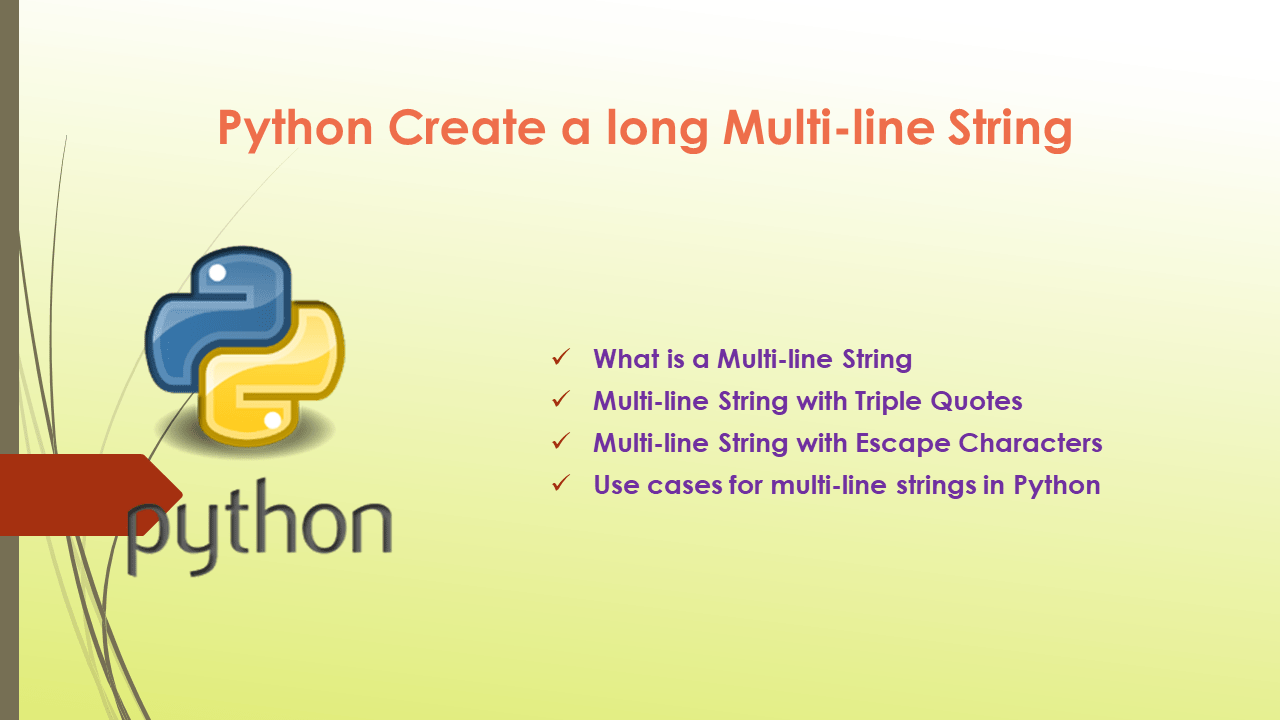 Python Create a long Multi-line String

python

✓ What is a Multi-line String
✓ Multi-line String with Triple Quotes
✓ Multi-line String with Escape Characters
✓ Use cases for multi-line strings in Python